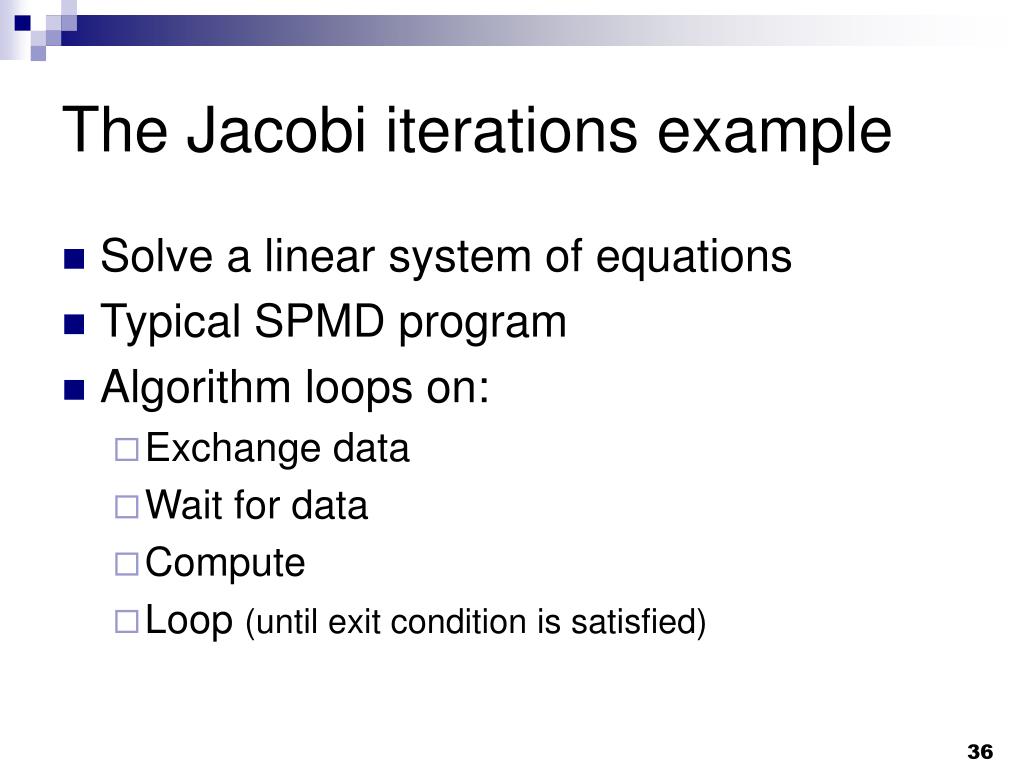 The Jacobi iterations example

Solve a linear system of equations
Typical SPMD program
Algorithm loops on:
Exchange data
Wait for data
Compute
Loop (until exit condition is satisfied)

36